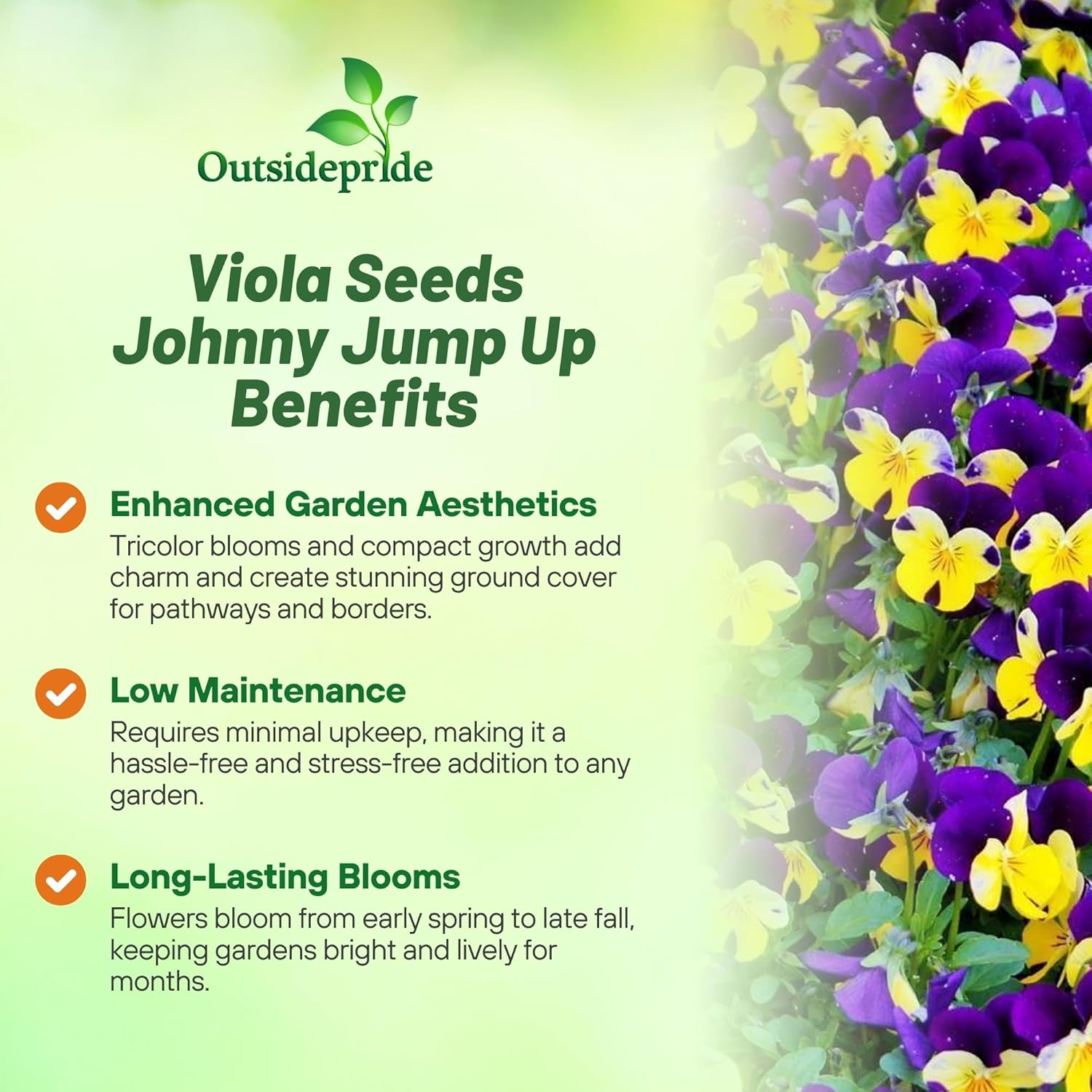 Outsidepride

Viola Seeds Johnny Jump Up Benefits

Enhanced Garden Aesthetics
Tricolor blooms and compact growth add charm and create stunning ground cover for pathways and borders.

Low Maintenance
Requires minimal upkeep, making it a hassle-free and stress-free addition to any garden.

Long-Lasting Blooms
Flowers bloom from early spring to late fall, keeping gardens bright and lively for months.